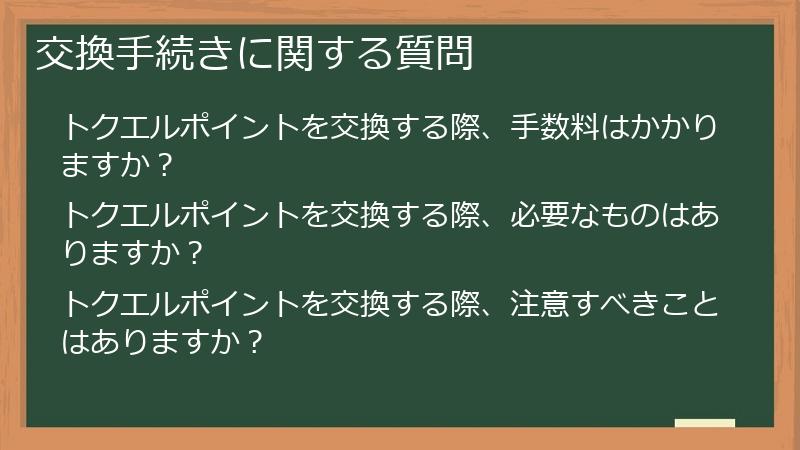 交換手続きに関する質問

トクエルポイントを交換する際、手数料はかかりますか？

トクエルポイントを交換する際、必要なものはありますか？

トクエルポイントを交換する際、注意すべきことはありますか？